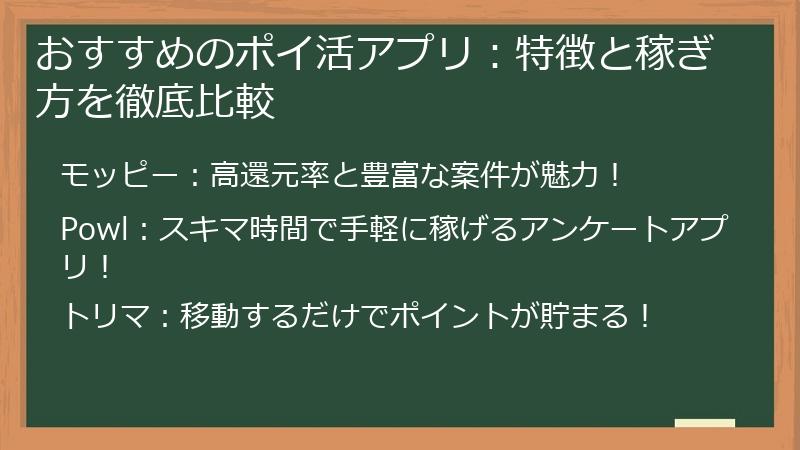 おすすめのポイ活アプリ：特徴と稼ぎ方を徹底比較

モッピー：高還元率と豊富な案件が魅力！

Powl：スキマ時間で手軽に稼げるアンケートアプリ！

トリマ：移動するだけでポイントが貯まる！